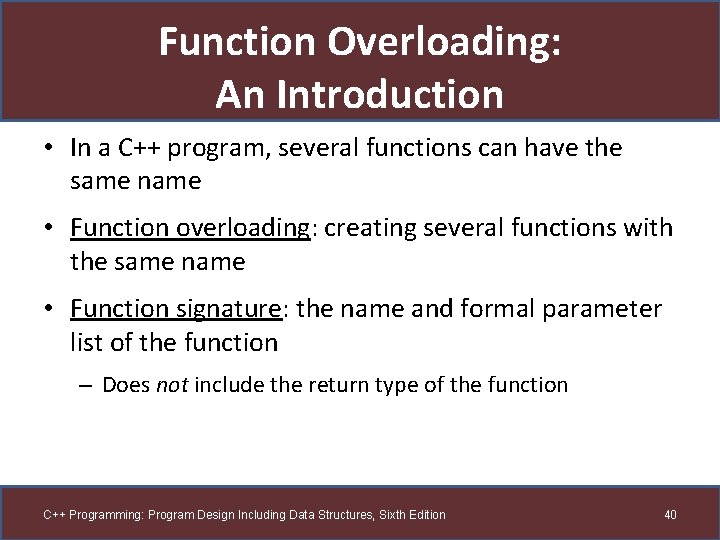 Function Overloading:
An Introduction

• In a C++ program, several functions can have the same name

• Function overloading: creating several functions with the same name

• Function signature: the name and formal parameter list of the function

– Does not include the return type of the function

C++ Programming: Program Design Including Data Structures, Sixth Edition

40